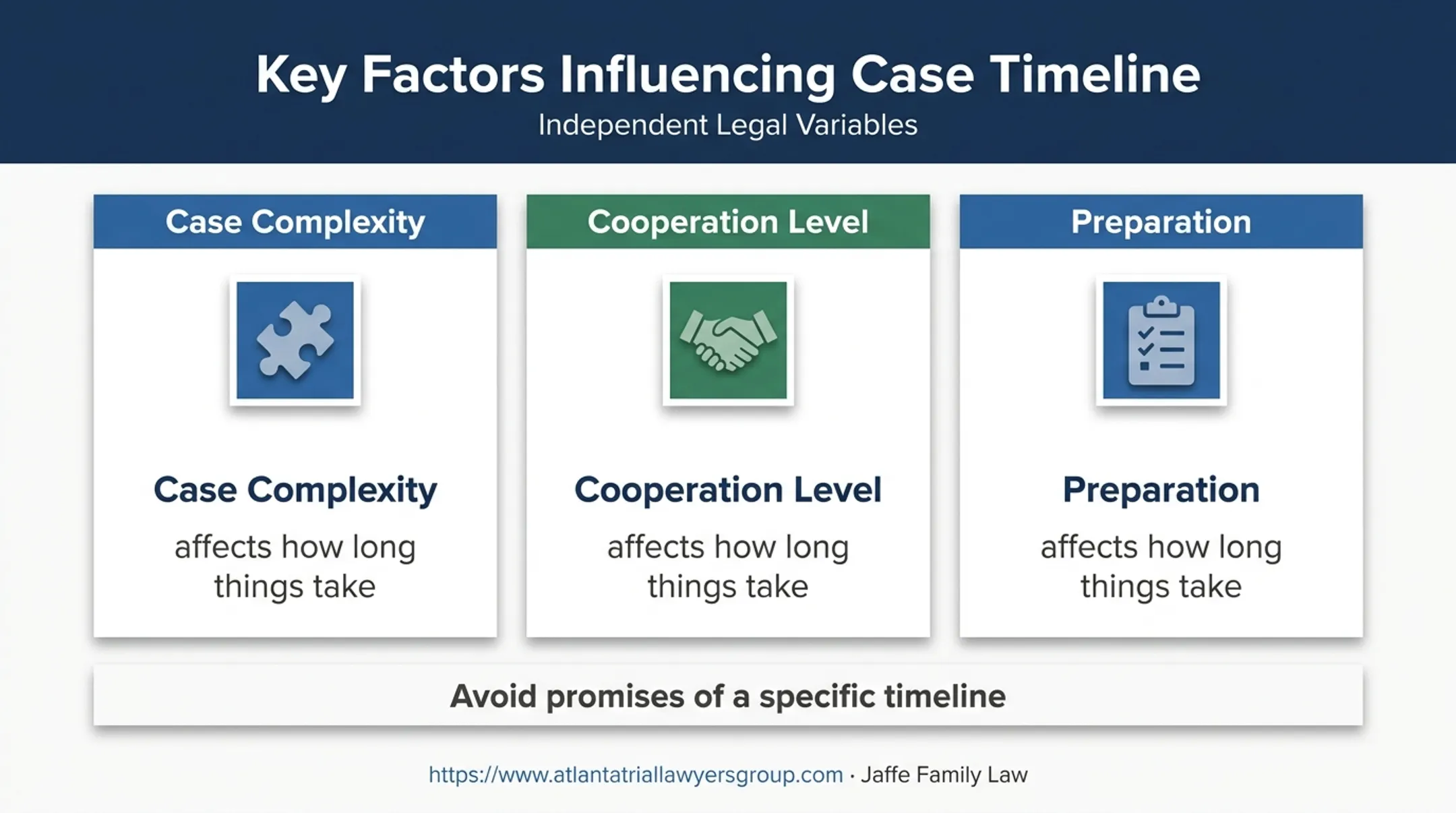 Key Factors Influencing Case Timeline

Independent Legal Variables

Case Complexity

Case Complexity

affects how long things take

Cooperation Level

Cooperation Level

affects how long things take

Preparation

Preparation

affects how long things take

Avoid promises of a specific timeline

https://www.atlantatriallawyersgroup.com · Jaffe Family Law